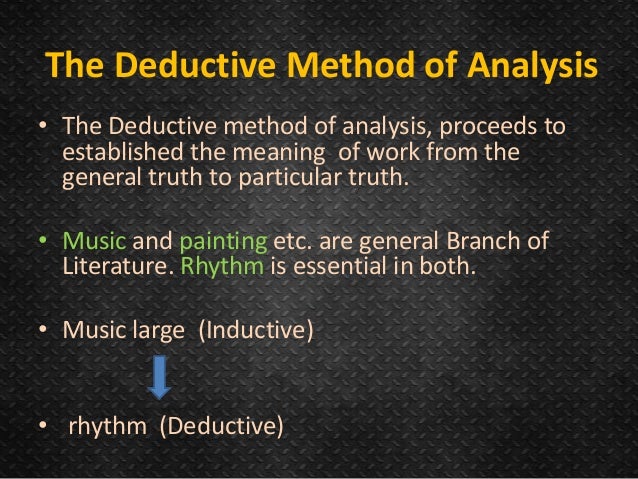 The Deductive Method of Analysis

• The Deductive method of analysis, proceeds to established the meaning of work from the general truth to particular truth.

• Music and painting etc. are general Branch of Literature. Rhythm is essential in both.

• Music large (Inductive)

• rhythm (Deductive)